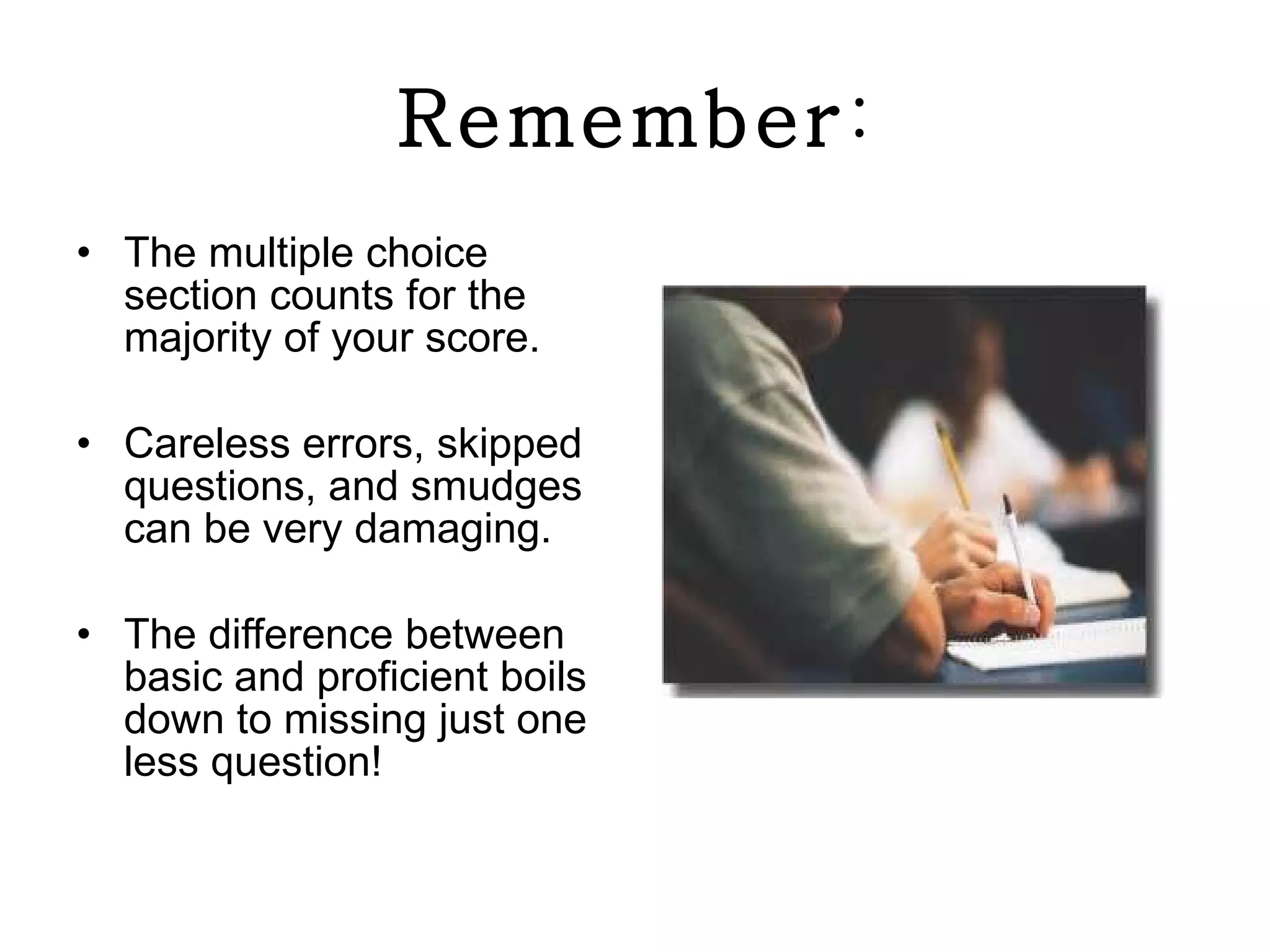 Remember:

• The multiple choice section counts for the majority of your score.

• Careless errors, skipped questions, and smudges can be very damaging.

• The difference between basic and proficient boils down to missing just one less question!